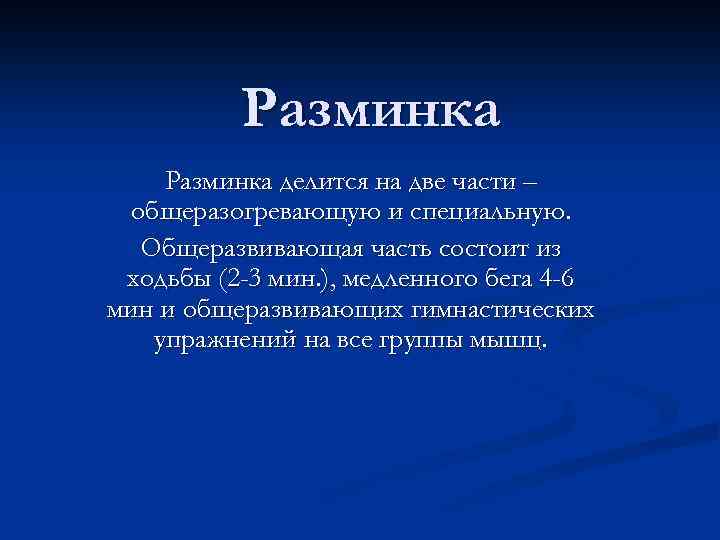 Разминка

Разминка делится на две части – общеразогревающую и специальную.

Общеразвивающая часть состоит из ходьбы (2-3 мин.), медленного бега 4-6 мин и общеразвивающих гимнастических упражнений на все группы мышц.